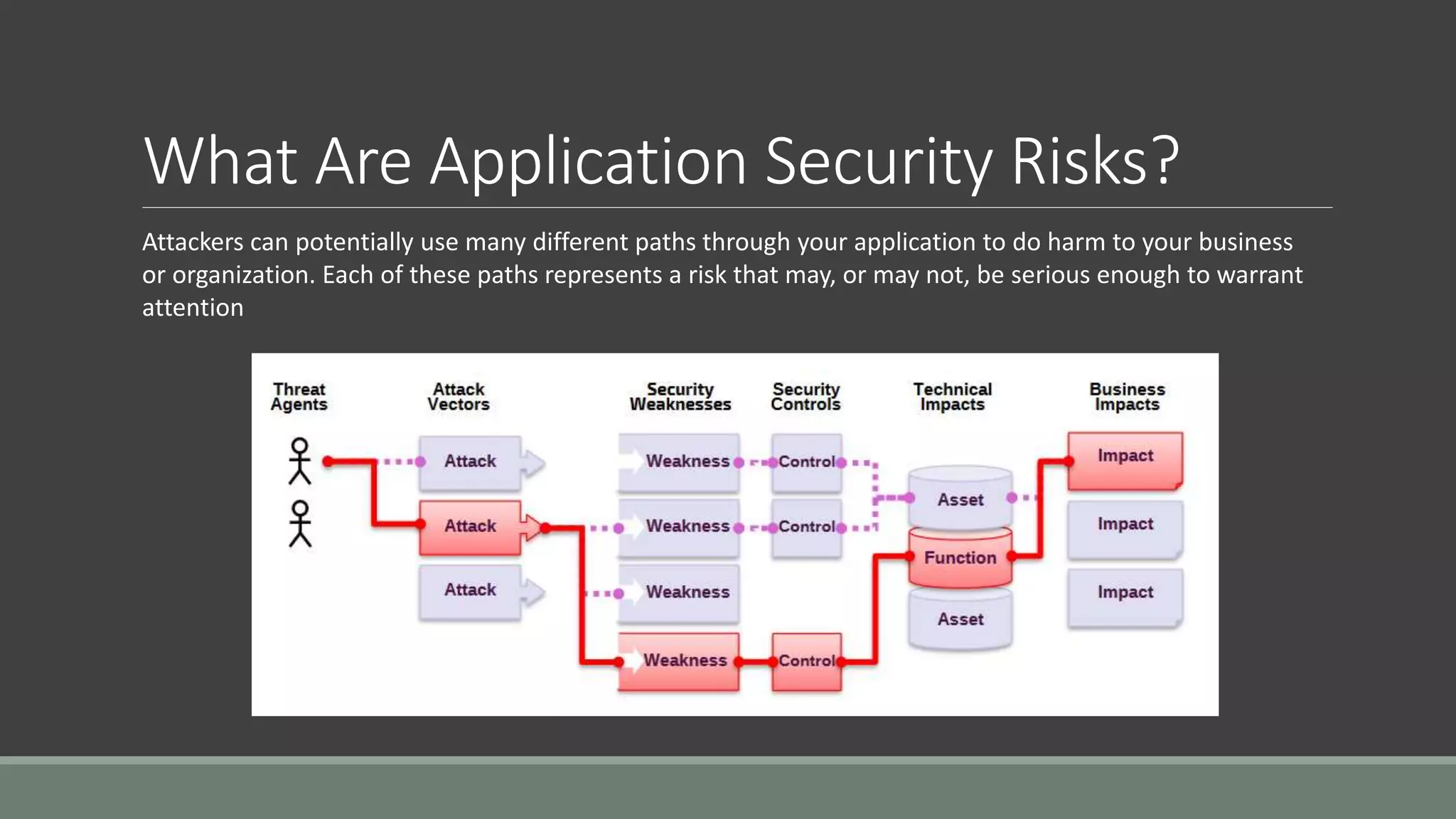 What Are Application Security Risks?

Attackers can potentially use many different paths through your application to do harm to your business or organization. Each of these paths represents a risk that may, or may not, be serious enough to warrant attention

Threat Agents

Attack Vectors

Security Weaknesses

Security Controls

Technical Impacts

Business Impacts

Attack

Attack

Attack

Weakness

Weakness

Weakness

Weakness

Control

Control

Control

Asset

Function

Asset

Impact

Impact

Impact